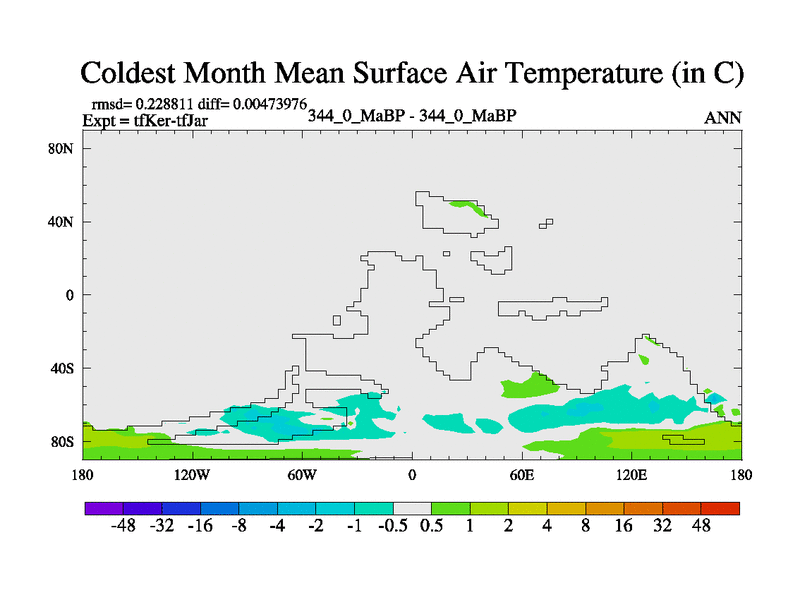 Coldest Month Mean Surface Air Temperature (in C)

rmsd= 0.228811 diff= 0.00473976
Expt = tfKer-tfJar

344_0_MaBP - 344_0_MaBP

ANN

80N
40N
0
40S
80S

180
120W
60W
0
60E
120E
180

-48 -32 -16 -8 -4 -2 -1 -0.5 0.5 1 2 4 8 16 32 48